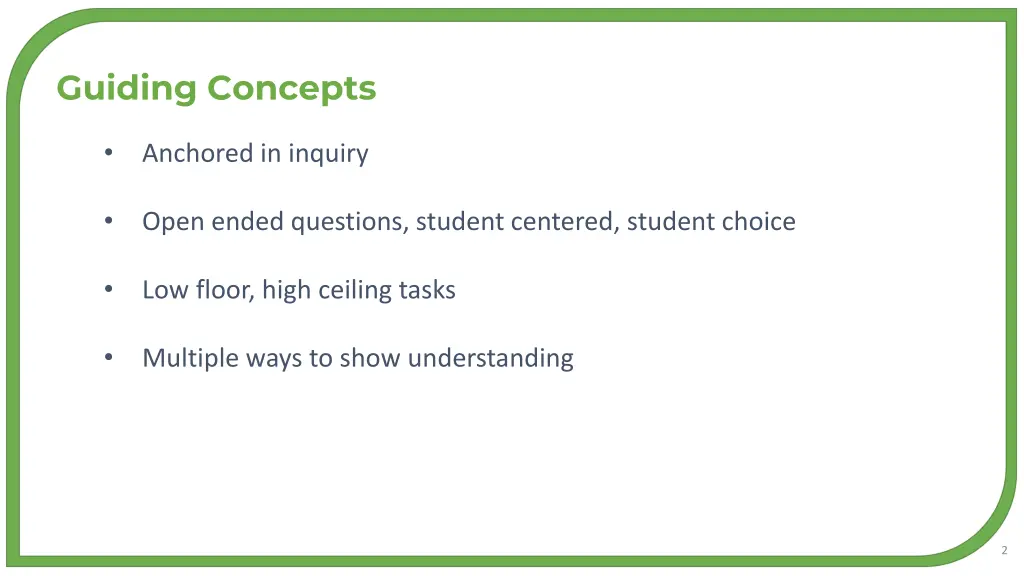 Guiding Concepts

• Anchored in inquiry

• Open ended questions, student centered, student choice

• Low floor, high ceiling tasks

• Multiple ways to show understanding

2